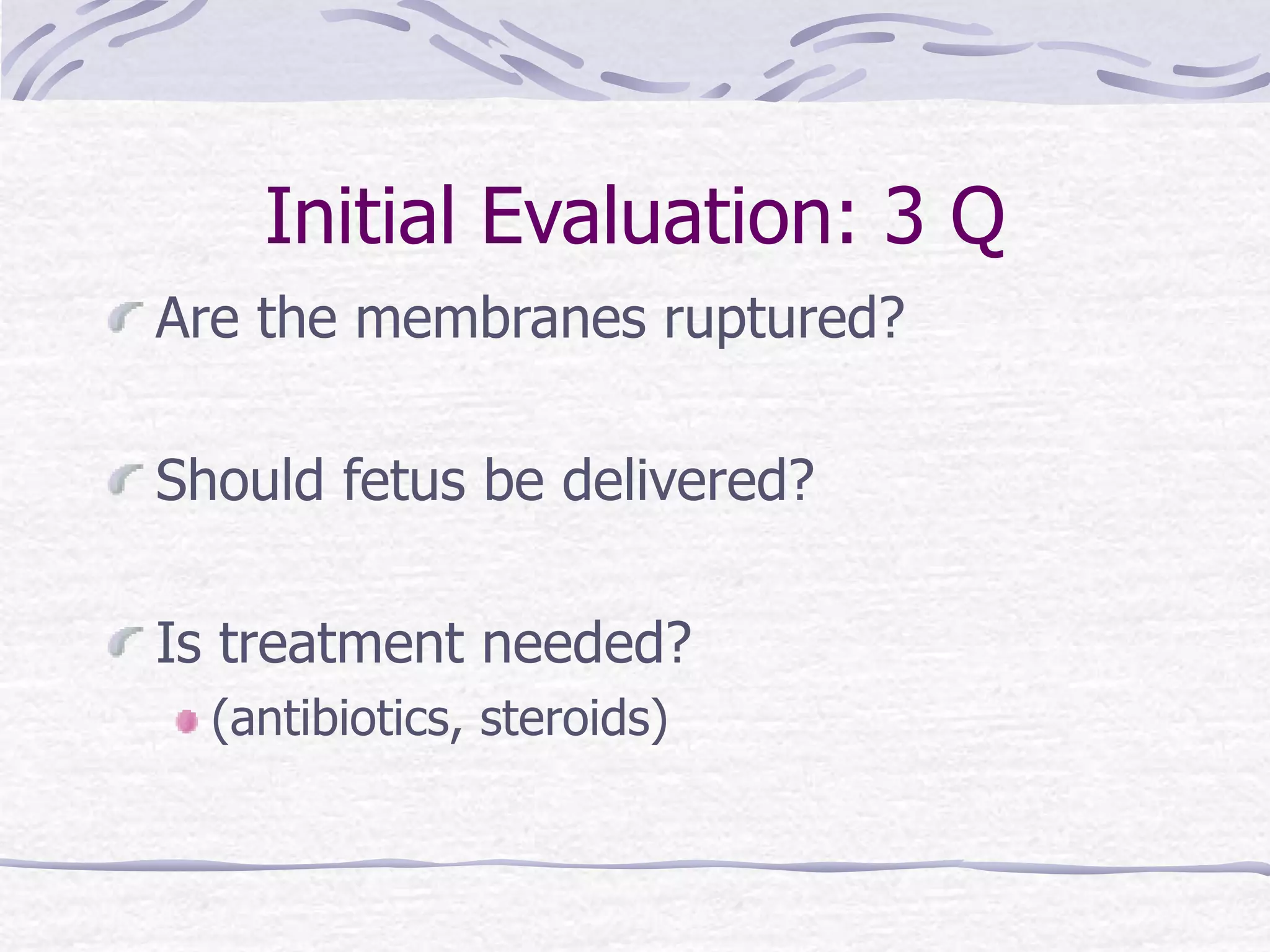 Initial Evaluation: 3 Q

Are the membranes ruptured?

Should fetus be delivered?

Is treatment needed?

(antibiotics, steroids)